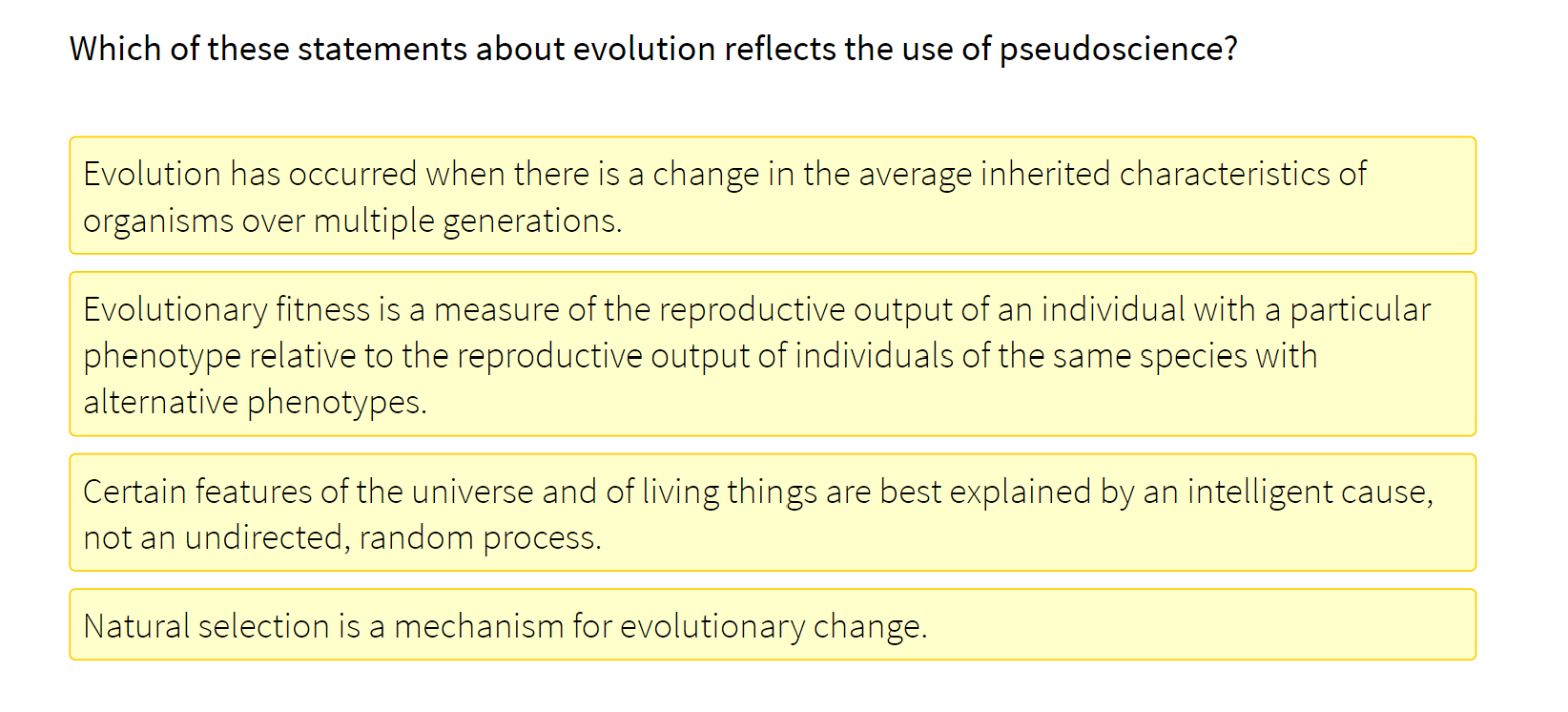 Which of these statements about evolution reflects the use of pseudoscience?

Evolution has occurred when there is a change in the average inherited characteristics of organisms over multiple generations.

Evolutionary fitness is a measure of the reproductive output of an individual with a particular phenotype relative to the reproductive output of individuals of the same species with alternative phenotypes.

Certain features of the universe and of living things are best explained by an intelligent cause, not an undirected, random process.

Natural selection is a mechanism for evolutionary change.